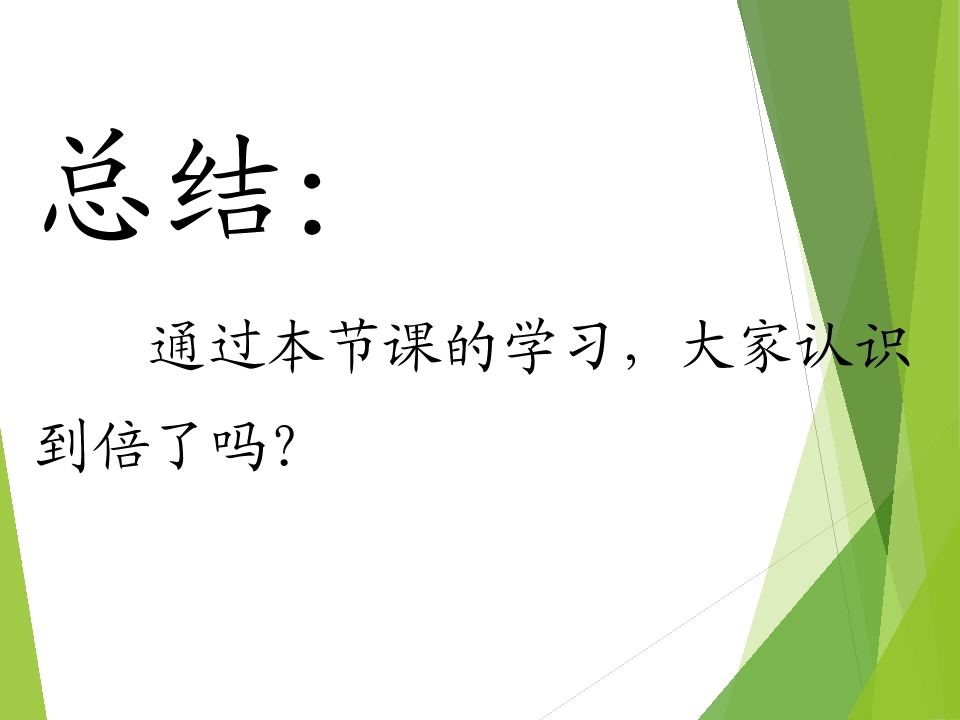 总结:

通过本节课的学习,大家认识到倍了吗?